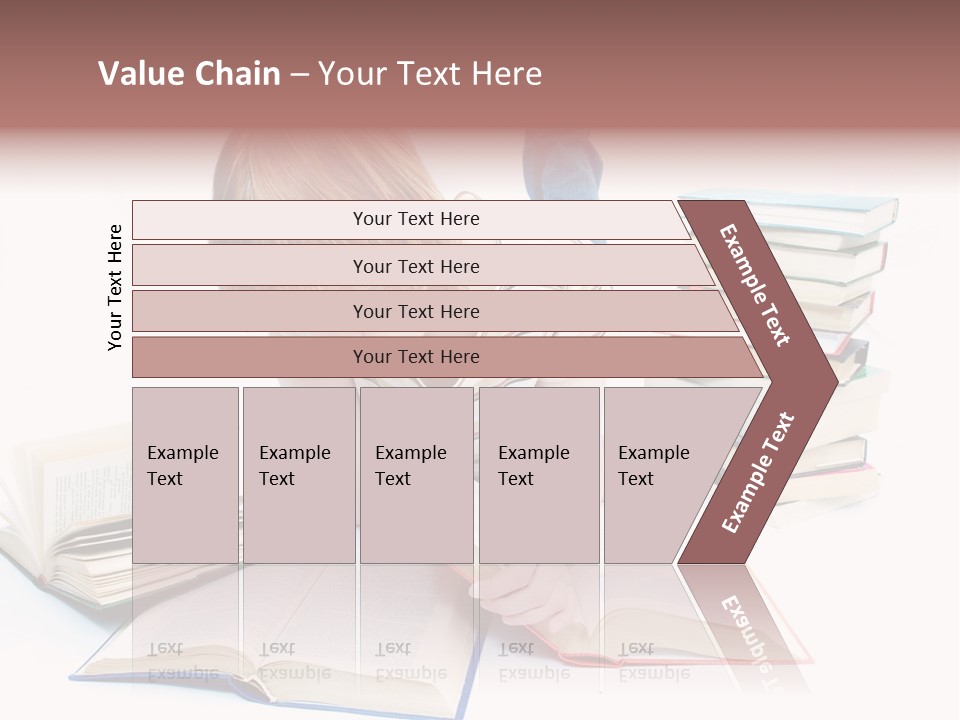 Value Chain – Your Text Here

Your Text Here

Your Text Here

Your Text Here

Your Text Here

Your Text Here

Example Text

Example Text

Example Text

Example Text

Example Text

Example Text

Example Text